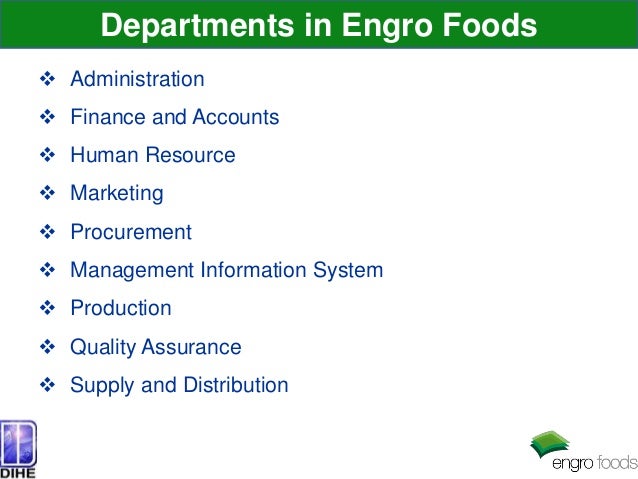 Departments in Engro Foods

❖ Administration
❖ Finance and Accounts
❖ Human Resource
❖ Marketing
❖ Procurement
❖ Management Information System
❖ Production
❖ Quality Assurance
❖ Supply and Distribution

DIHE

engro foods